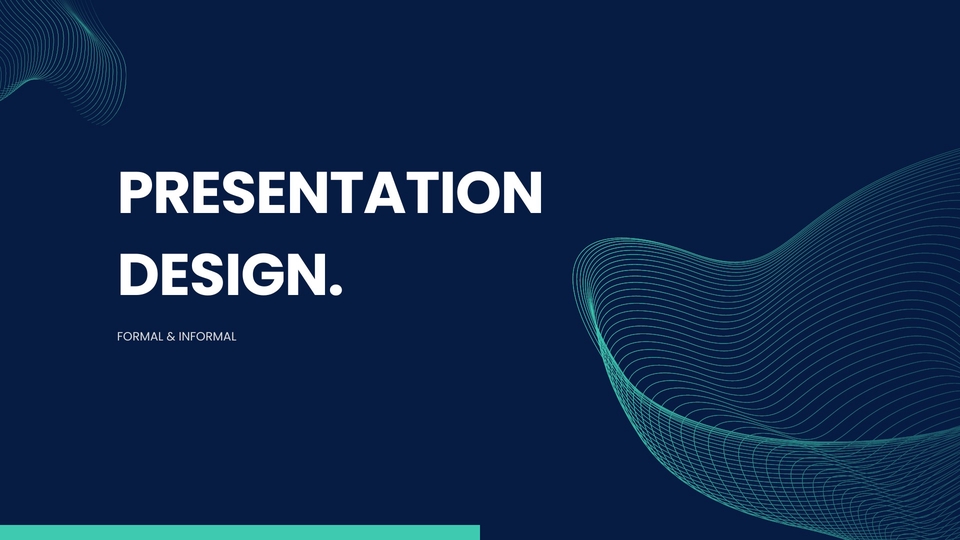 PRESENTATION DESIGN.

FORMAL & INFORMAL